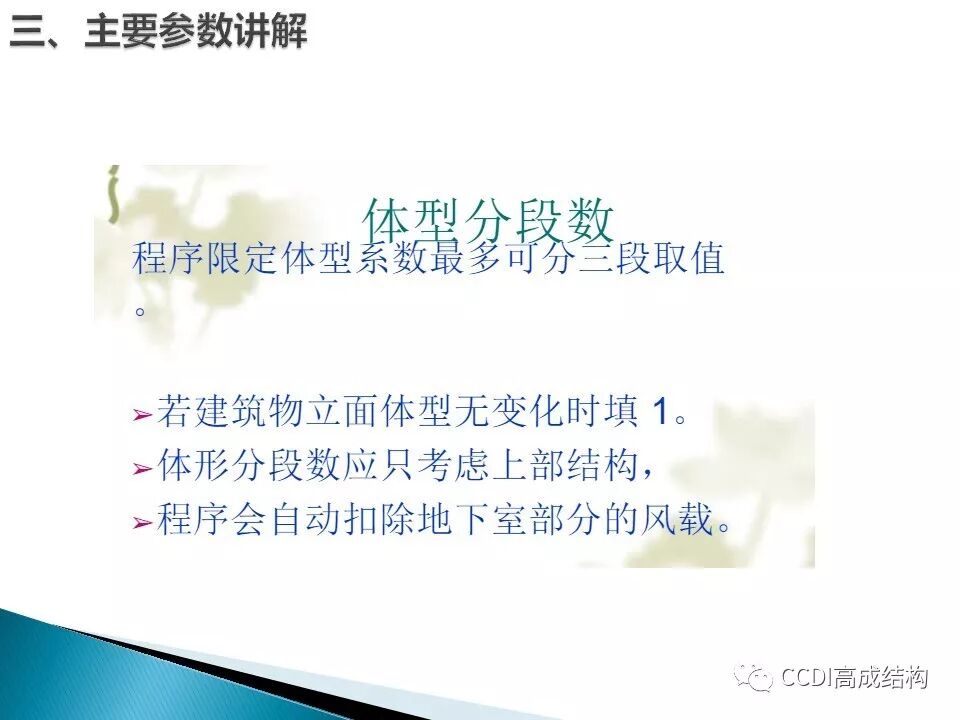 三、主要参数讲解

体型分段数

程序限定体型系数最多可分三段取值。

➢若建筑物立面体型无变化时填 1。
➢体形分段数应只考虑上部结构，
➢程序会自动扣除地下室部分的风载。

CCDI高成结构